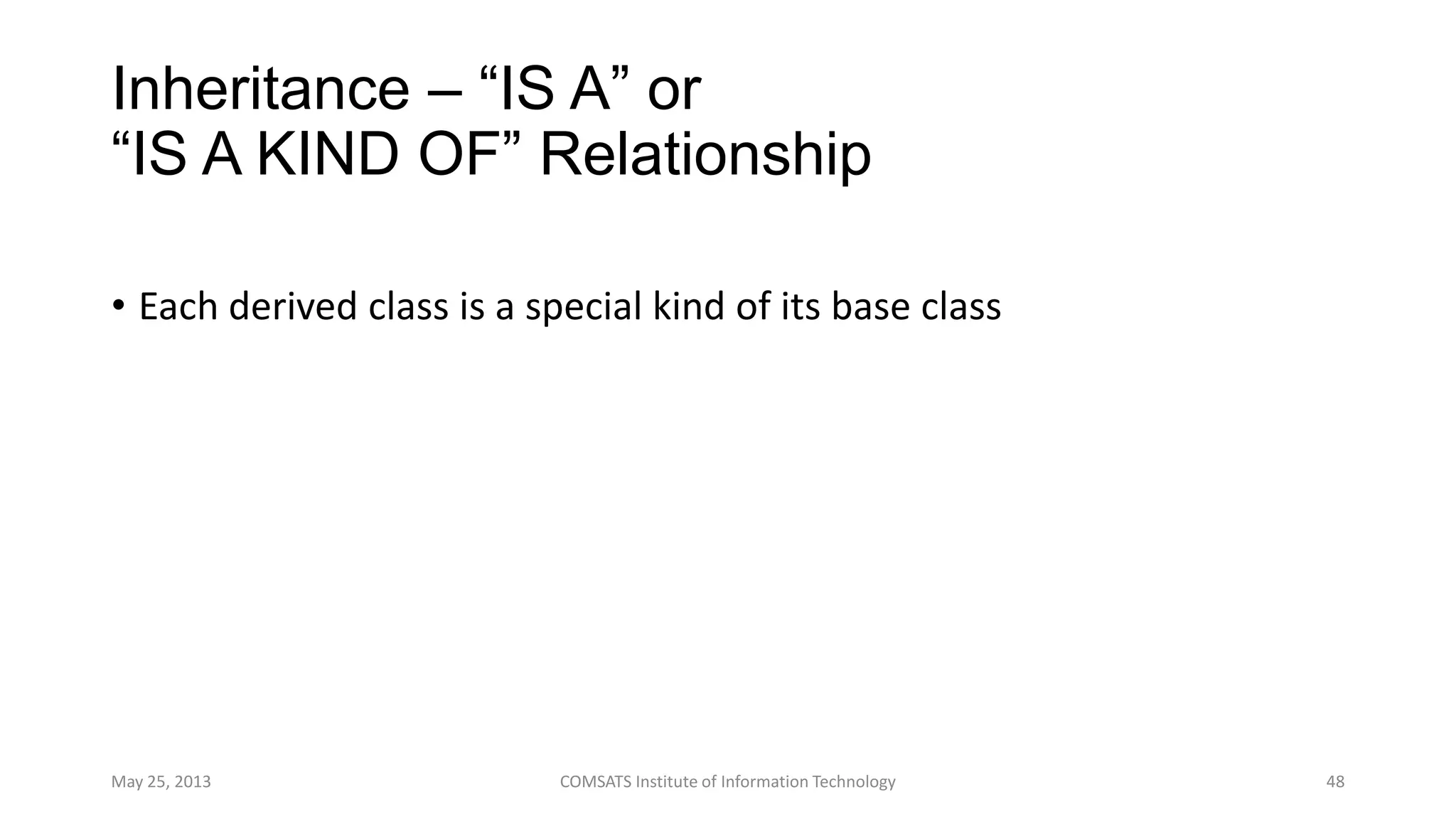 Inheritance – “IS A” or
“IS A KIND OF” Relationship

• Each derived class is a special kind of its base class

May 25, 2013

COMSATS Institute of Information Technology

48